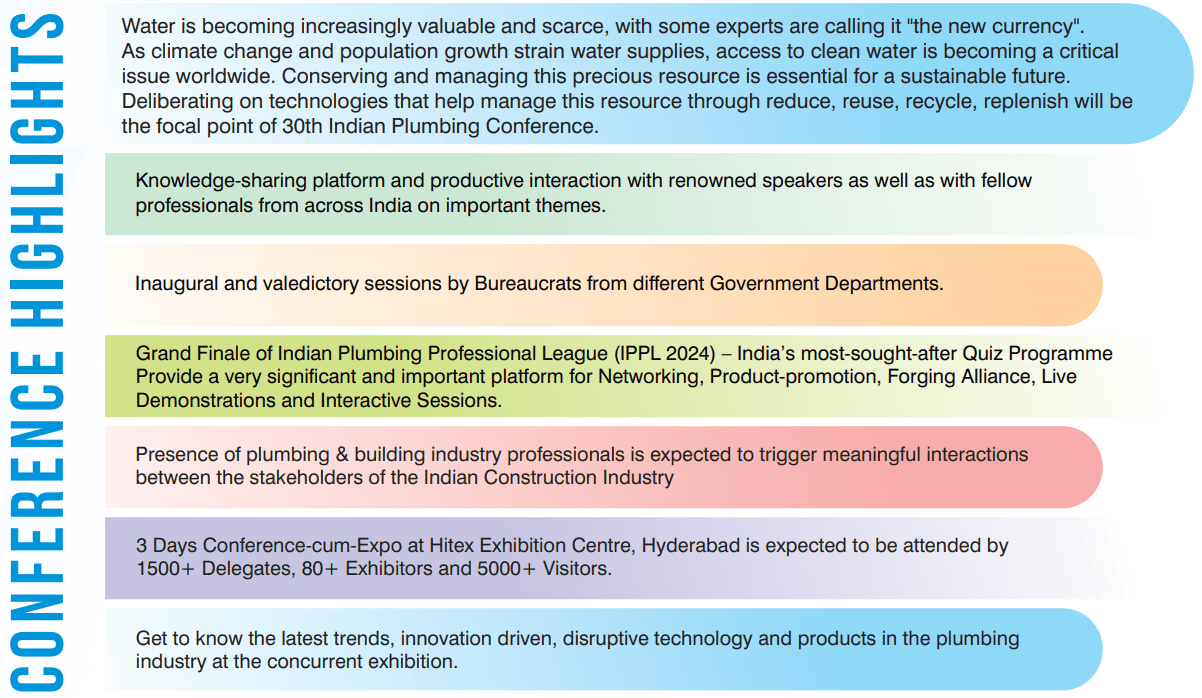 CONFERENCE HIGHLIGHTS

Water is becoming increasingly valuable and scarce, with some experts are calling it "the new currency". As climate change and population growth strain water supplies, access to clean water is becoming a critical issue worldwide. Conserving and managing this precious resource is essential for a sustainable future. Deliberating on technologies that help manage this resource through reduce, reuse, recycle, replenish will be the focal point of 30th Indian Plumbing Conference.

Knowledge-sharing platform and productive interaction with renowned speakers as well as with fellow professionals from across India on important themes.

Inaugural and valedictory sessions by Bureaucrats from different Government Departments.

Grand Finale of Indian Plumbing Professional League (IPPL 2024) – India's most-sought-after Quiz Programme Provide a very significant and important platform for Networking, Product-promotion, Forging Alliance, Live Demonstrations and Interactive Sessions.

Presence of plumbing & building industry professionals is expected to trigger meaningful interactions between the stakeholders of the Indian Construction Industry

3 Days Conference-cum-Expo at Hitex Exhibition Centre, Hyderabad is expected to be attended by 1500+ Delegates, 80+ Exhibitors and 5000+ Visitors.

Get to know the latest trends, innovation driven, disruptive technology and products in the plumbing industry at the concurrent exhibition.